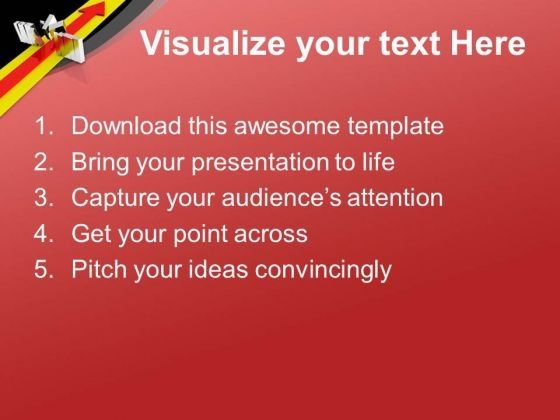 Visualize your text Here

1. Download this awesome template
2. Bring your presentation to life
3. Capture your audience's attention
4. Get your point across
5. Pitch your ideas convincingly